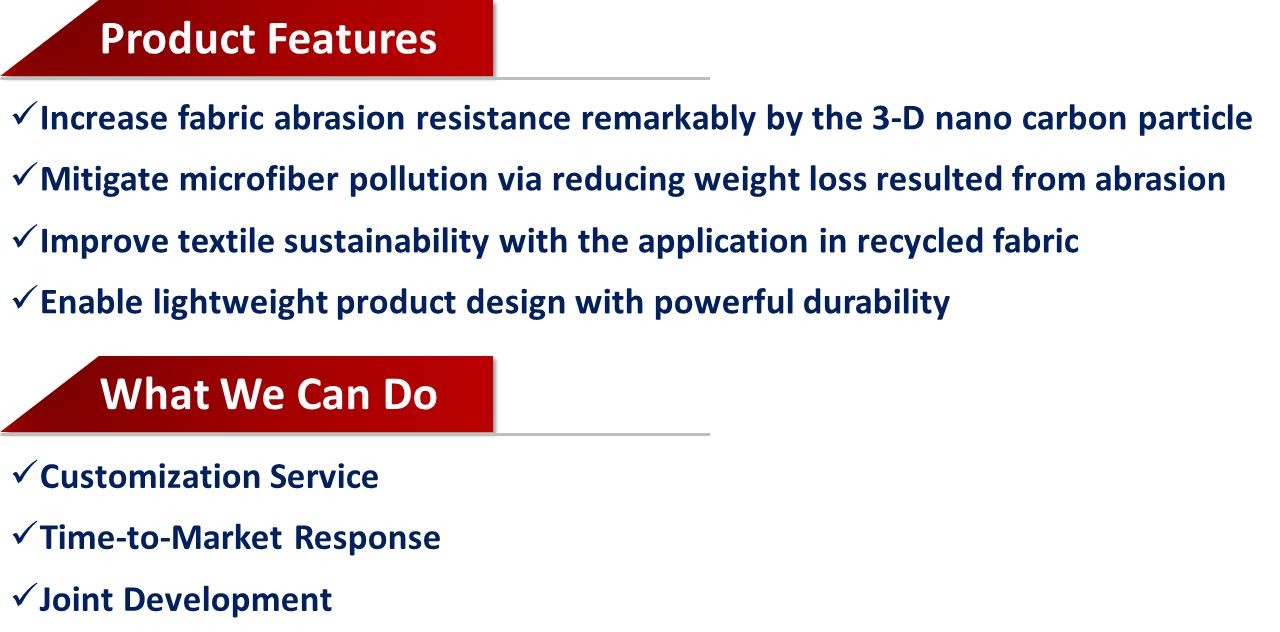 Product Features

✓Increase fabric abrasion resistance remarkably by the 3-D nano carbon particle

✓Mitigate microfiber pollution via reducing weight loss resulted from abrasion

✓Improve textile sustainability with the application in recycled fabric

✓Enable lightweight product design with powerful durability

What We Can Do

✓Customization Service

✓Time-to-Market Response

✓Joint Development